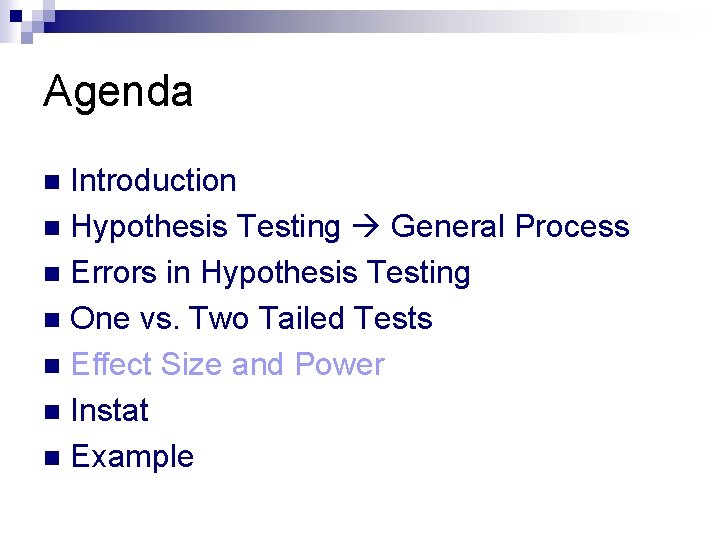 Agenda

- Introduction
- Hypothesis Testing → General Process
- Errors in Hypothesis Testing
- One vs. Two Tailed Tests
- Effect Size and Power
- Instat
- Example